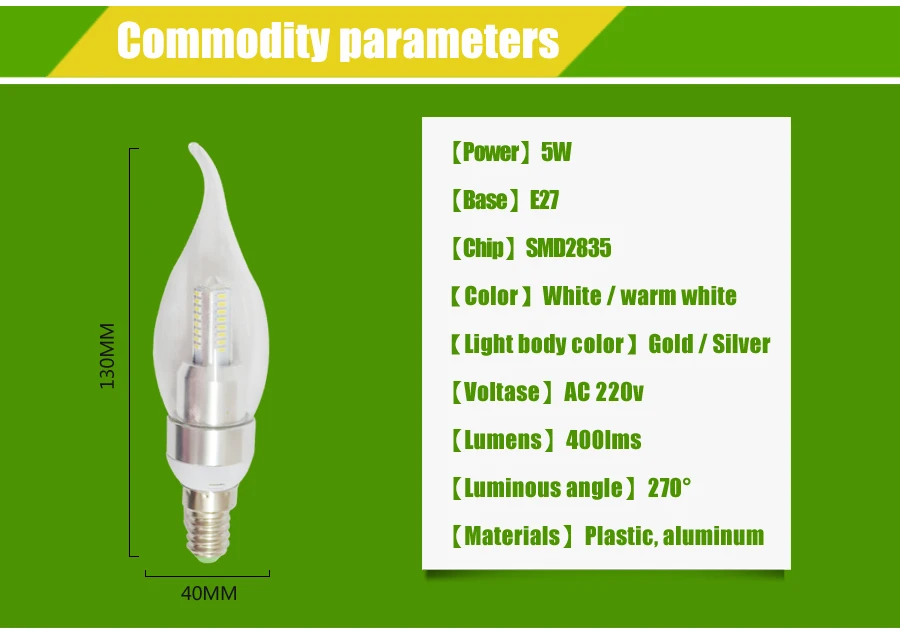 Commodity parameters

130MM

40MM

【Power】5W

【Base】E27

【Chip】SMD2835

【Color】White / warm white

【Light body color】Gold / Silver

【Voltase】AC 220v

【Lumens】400lms

【Luminous angle】270°

【Materials】Plastic, aluminum